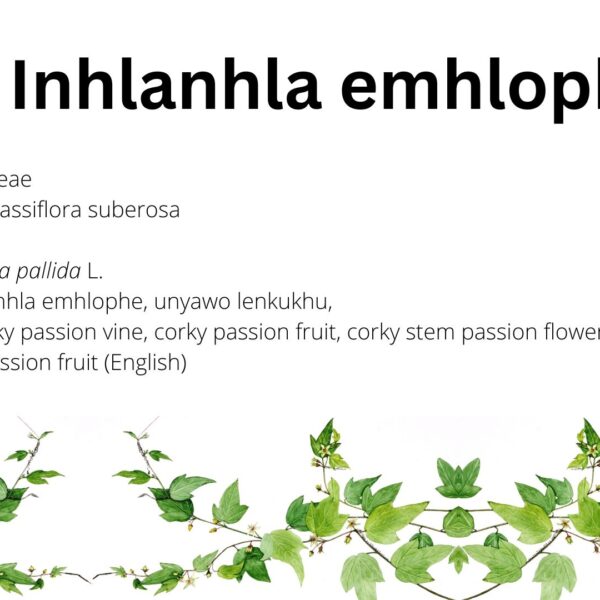 Inhlanhla emhlopl

eae
assiflora suberosa

a pallida L.
nhla emhlophe, unyawo lenkukhu,
ky passion vine, corky passion fruit, corky stem passion flower
ssion fruit (English)